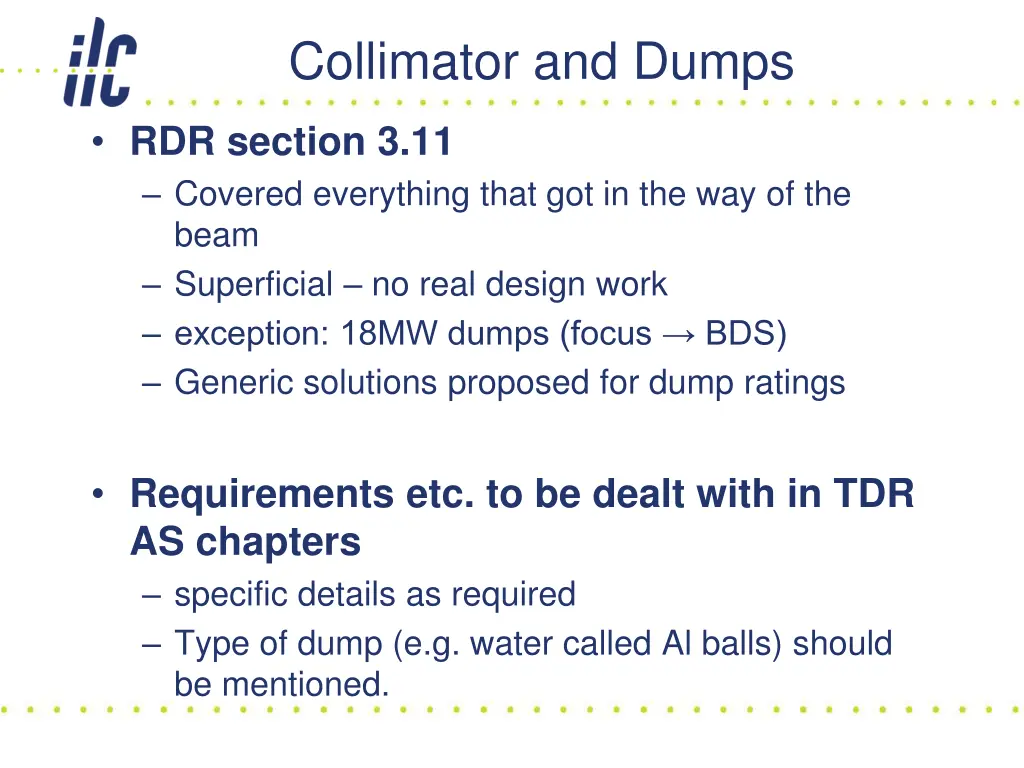 ilc

Collimator and Dumps

• RDR section 3.11
– Covered everything that got in the way of the beam
– Superficial – no real design work
– exception: 18MW dumps (focus → BDS)
– Generic solutions proposed for dump ratings

• Requirements etc. to be dealt with in TDR AS chapters
– specific details as required
– Type of dump (e.g. water called Al balls) should be mentioned.